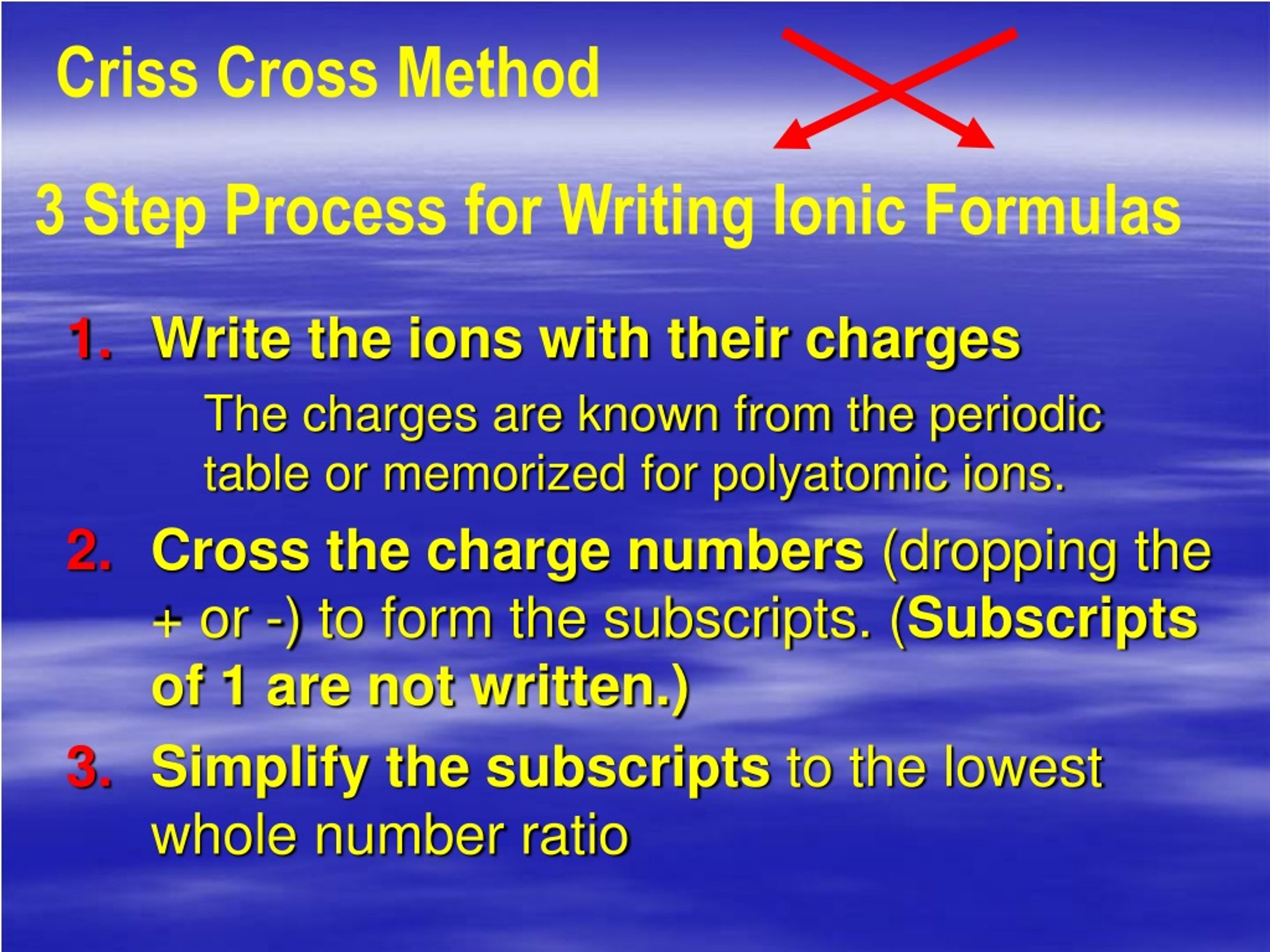 Criss Cross Method

3 Step Process for Writing Ionic Formulas

1. Write the ions with their charges

The charges are known from the periodic table or memorized for polyatomic ions.

2. Cross the charge numbers (dropping the + or -) to form the subscripts. (Subscripts of 1 are not written.)

3. Simplify the subscripts to the lowest whole number ratio